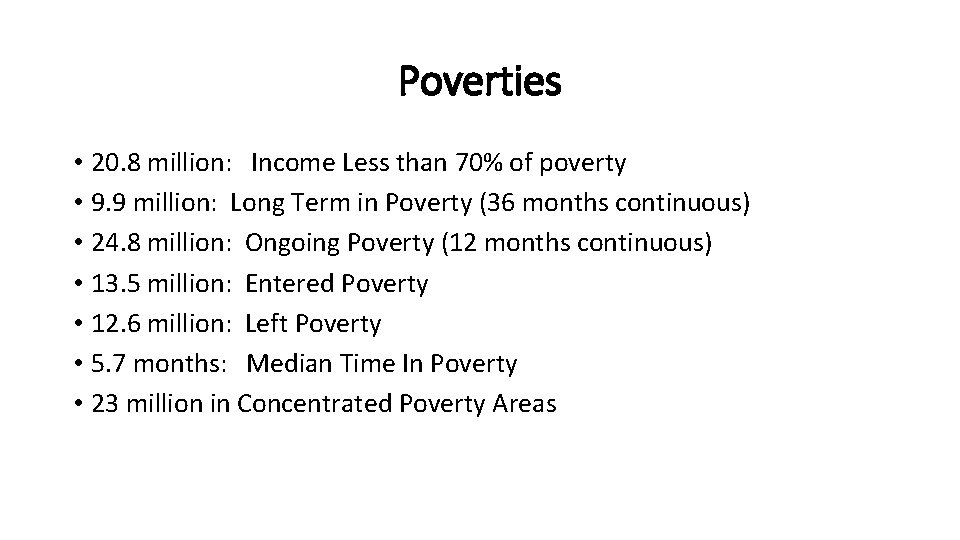 Poverties

• 20.8 million: Income Less than 70% of poverty
• 9.9 million: Long Term in Poverty (36 months continuous)
• 24.8 million: Ongoing Poverty (12 months continuous)
• 13.5 million: Entered Poverty
• 12.6 million: Left Poverty
• 5.7 months: Median Time In Poverty
• 23 million in Concentrated Poverty Areas